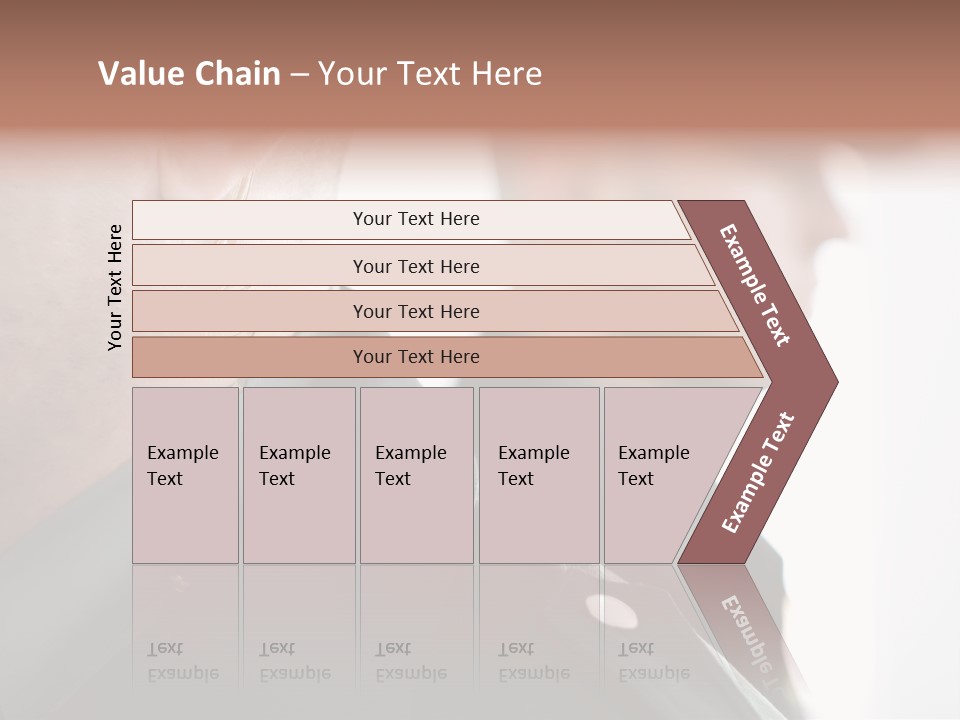 Value Chain – Your Text Here

Your Text Here

Your Text Here

Your Text Here

Your Text Here

Your Text Here

Example Text

Example Text

Example Text

Example Text

Example Text

Example Text

Example Text